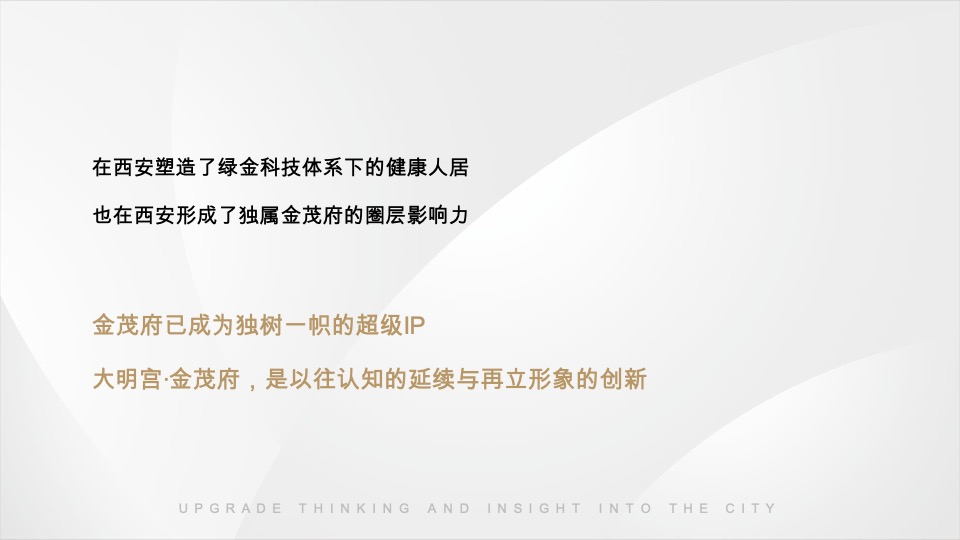 在西安塑造了绿金科技体系下的健康人居

也在西安形成了独属金茂府的圈层影响力

金茂府已成为独树一帜的超级IP

大明宫·金茂府，是以往认知的延续与再立形象的创新

UPGRADE THINKING AND INSIGHT INTO THE CITY